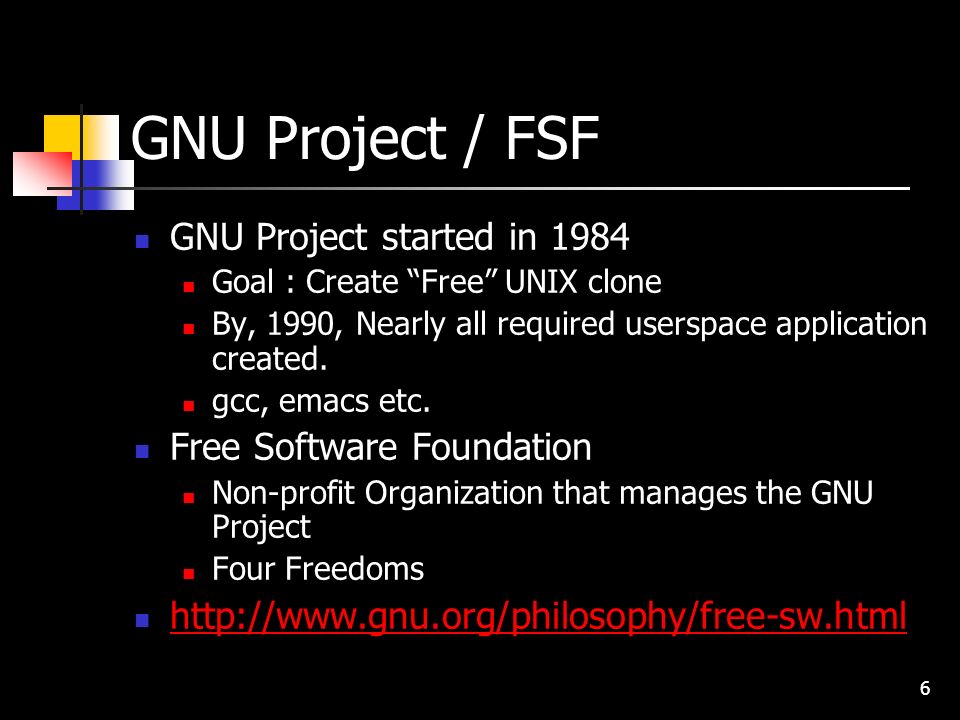 GNU Project / FSF

- GNU Project started in 1984
  - Goal : Create “Free” UNIX clone
  - By, 1990, Nearly all required userspace application created.
  - gcc, emacs etc.
- Free Software Foundation
  - Non-profit Organization that manages the GNU Project
  - Four Freedoms
- http://www.gnu.org/philosophy/free-sw.html

6